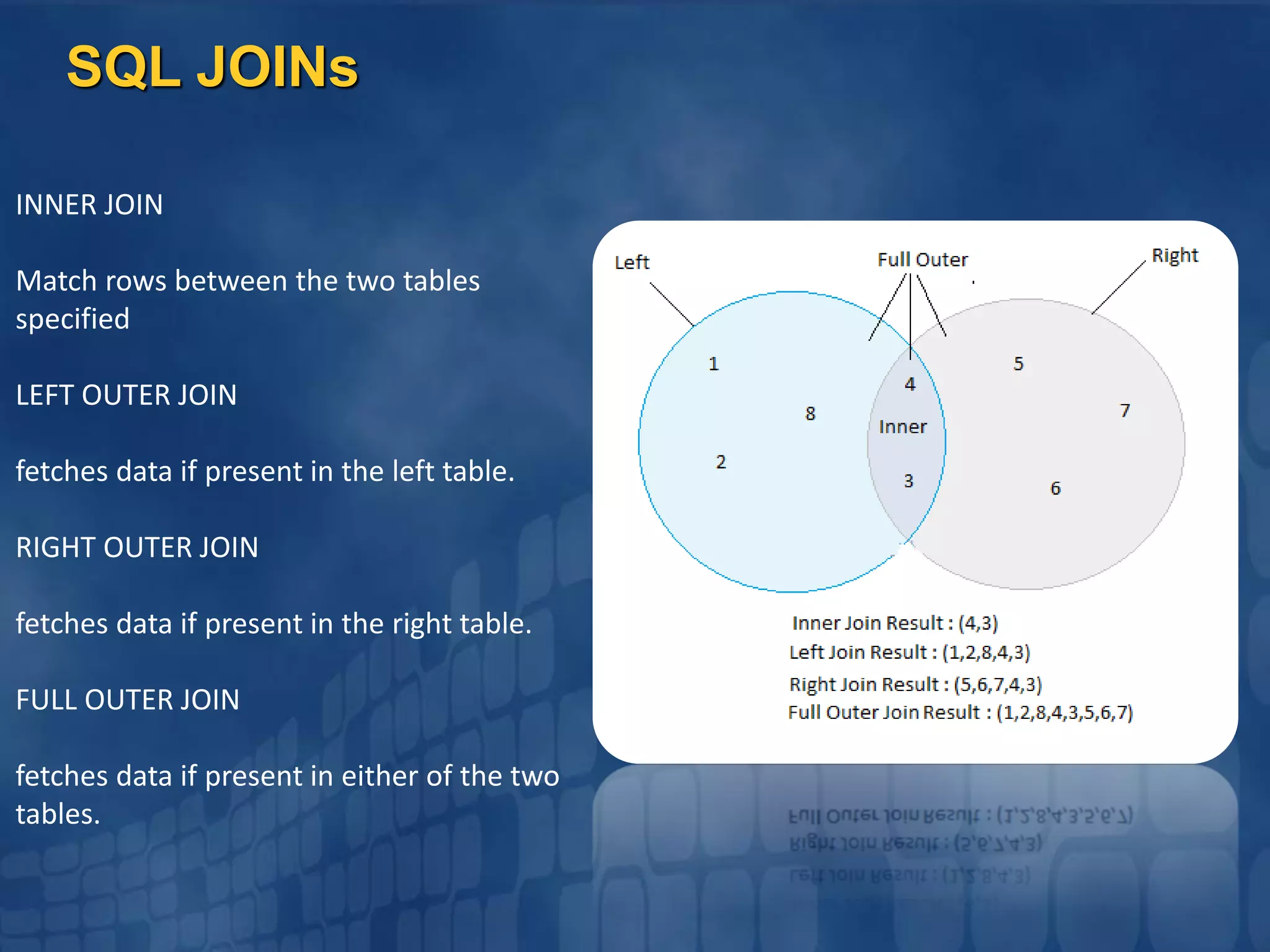 SQL JOINs

INNER JOIN

Match rows between the two tables specified

LEFT OUTER JOIN

fetches data if present in the left table.

RIGHT OUTER JOIN

fetches data if present in the right table.

FULL OUTER JOIN

fetches data if present in either of the two tables.

Left

Full Outer

Right

1

8

2

4

Inner

3

5

7

6

Inner Join Result : (4,3)
Left Join Result : (1,2,8,4,3)
Right Join Result : (5,6,7,4,3)
Full Outer Join Result : (1,2,8,4,3,5,6,7)